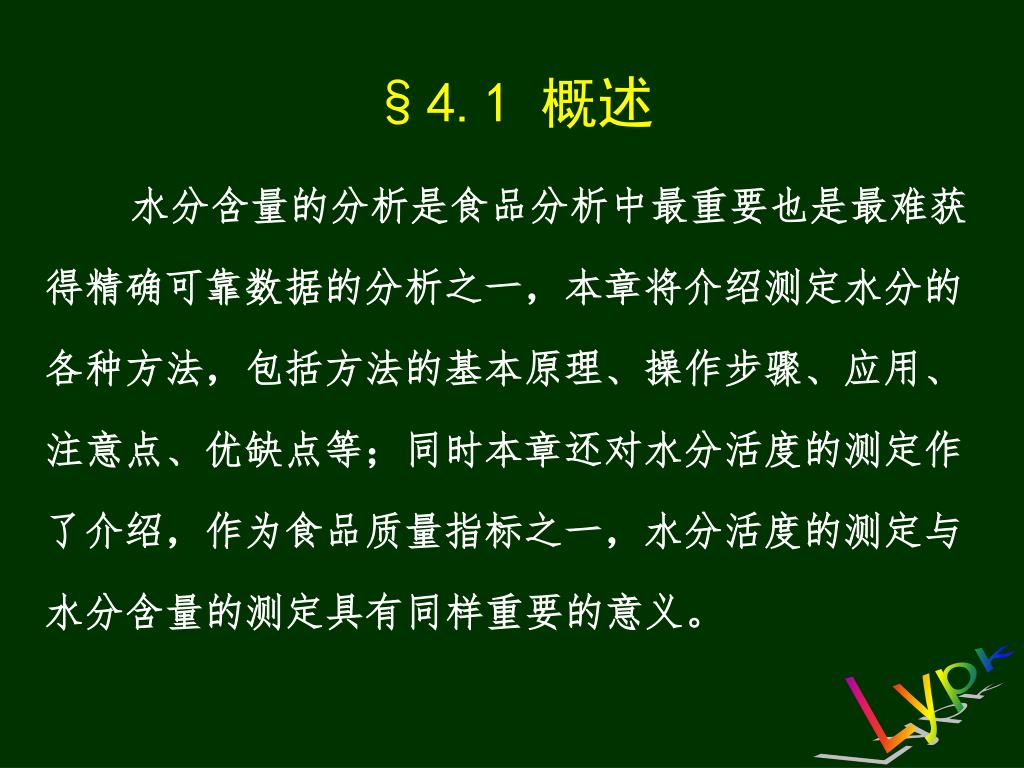 §4.1 概述

水分含量的分析是食品分析中最重要也是最难获得精确可靠数据的分析之一，本章将介绍测定水分的各种方法，包括方法的基本原理、操作步骤、应用、注意点、优缺点等；同时本章还对水分活度的测定作了介绍，作为食品质量指标之一，水分活度的测定与水分含量的测定具有同样重要的意义。

Lypk